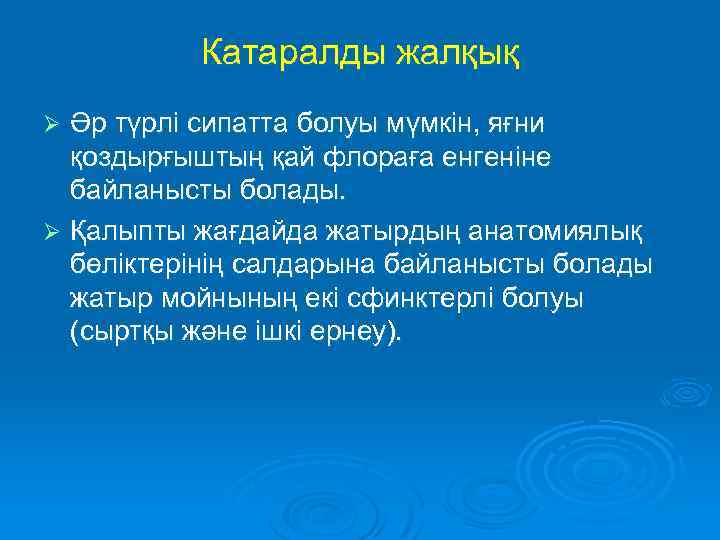 Катаралды жалқық

➢ Әр түрлі сипатта болуы мүмкін, яғни қоздырғыштың қай флораға енгеніне байланысты болады.

➢ Қалыпты жағдайда жатырдың анатомиялық бөліктерінің салдарына байланысты болады жатыр мойнының екі сфинктерлі болуы (сыртқы және ішкі ернеу).